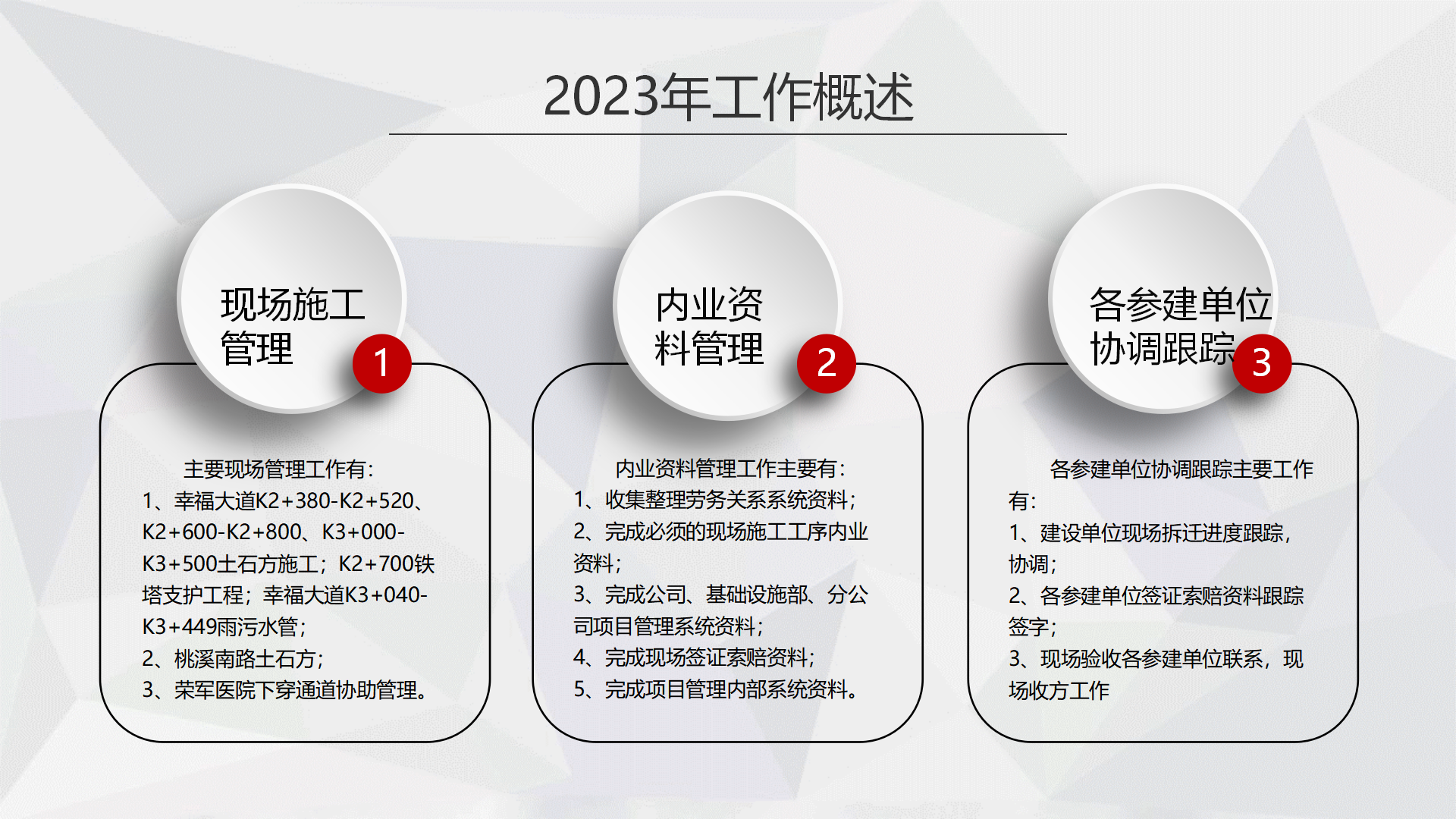 2023年工作概述

现场施工管理

1

主要现场管理工作有：
1、幸福大道K2+380-K2+520、K2+600-K2+800、K3+000-K3+500土石方施工；K2+700铁塔支护工程；幸福大道K3+040-K3+449雨污水管；
2、桃溪南路土石方；
3、荣军医院下穿通道协助管理。

内业资料管理

2

内业资料管理工作主要有：
1、收集整理劳务关系系统资料；
2、完成必须的现场施工工序内业资料；
3、完成公司、基础设施部、分公司项目管理系统资料；
4、完成现场签证索赔资料；
5、完成项目管理内部系统资料。

各参建单位协调跟踪

3

各参建单位协调跟踪主要工作有：
1、建设单位现场拆迁进度跟踪，协调；
2、各参建单位签证索赔资料跟踪签字；
3、现场验收各参建单位联系，现场收方工作